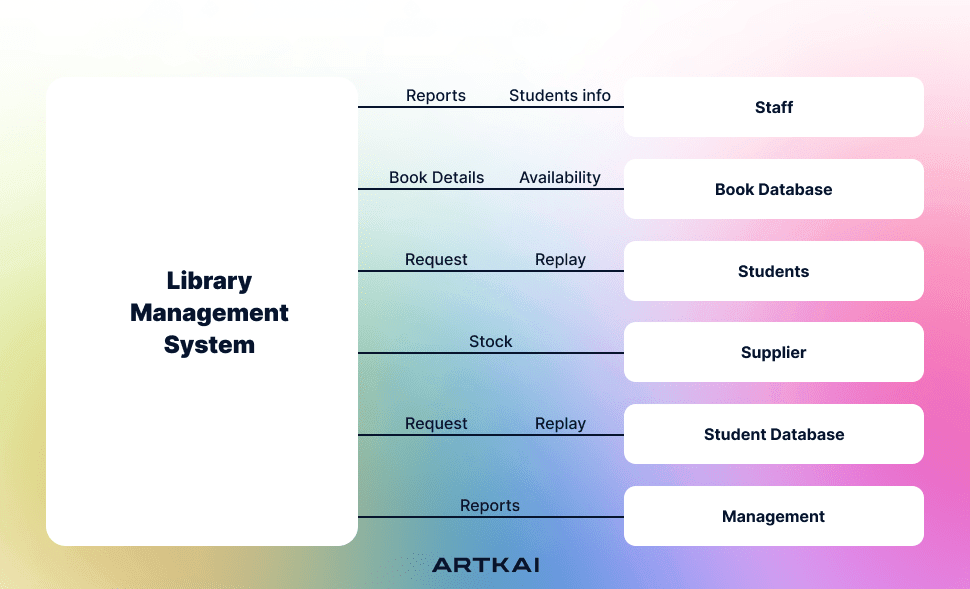 Library Management System

Reports Students info
Staff

Book Details Availability
Book Database

Request Replay
Students

Stock
Supplier

Request Replay
Student Database

Reports
Management

ARTKAI